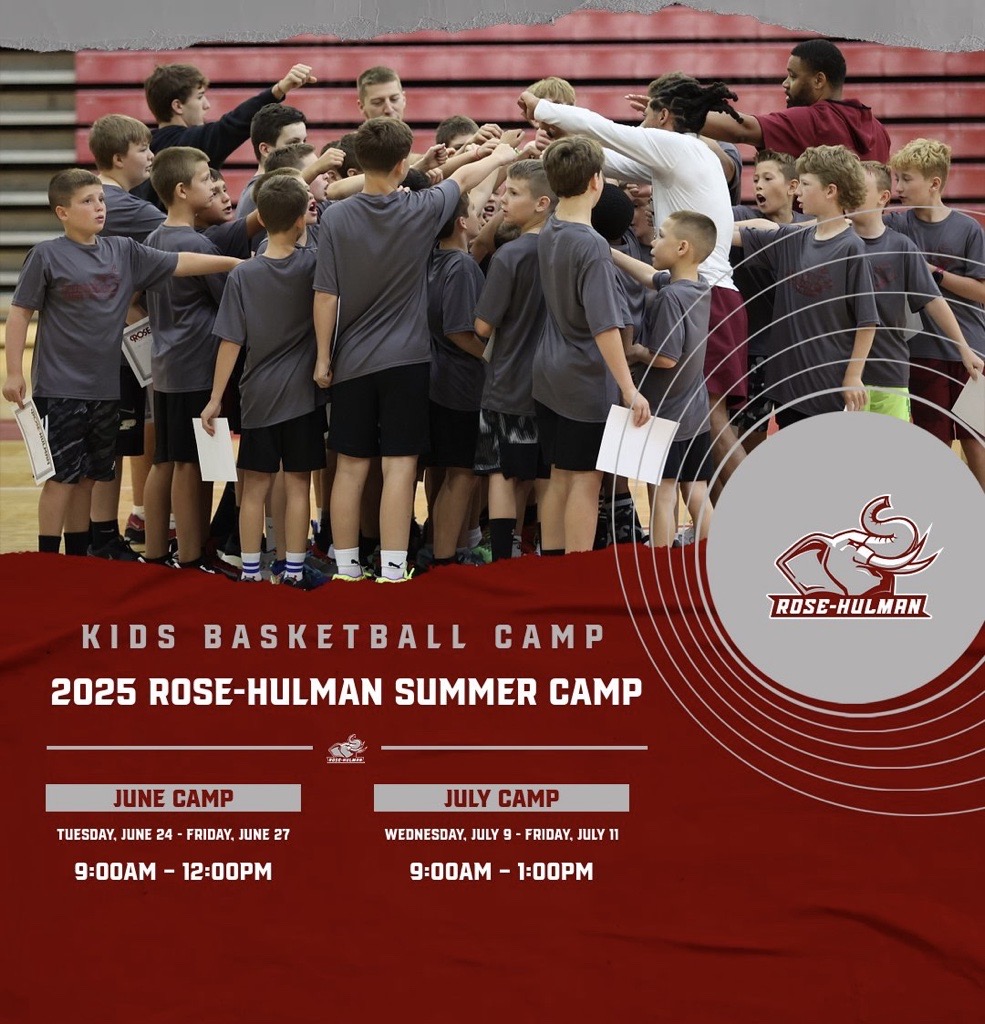 ROSE-HULMAN

KIDS BASKETBALL CAMP

2025 ROSE-HULMAN SUMMER CAMP

ROSE-HULMAN

JUNE CAMP

TUESDAY, JUNE 24 - FRIDAY, JUNE 27

9:00AM - 12:00PM

JULY CAMP

WEDNESDAY, JULY 9 - FRIDAY, JULY 11

9:00AM - 1:00PM